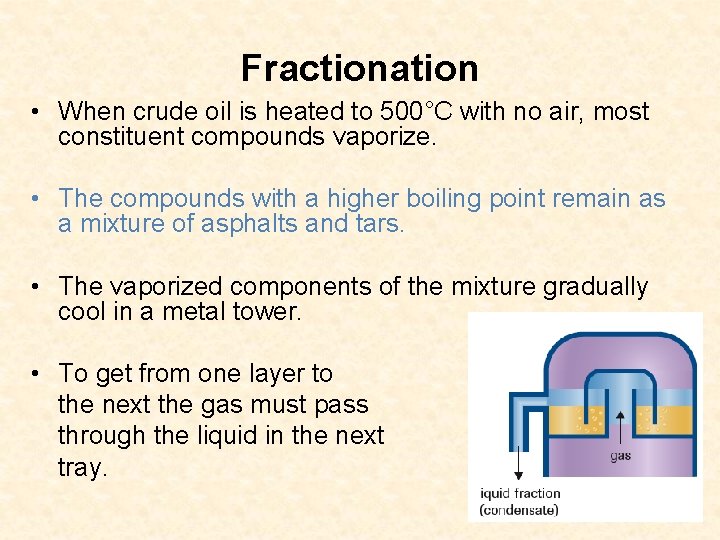 Fractionation

• When crude oil is heated to 500°C with no air, most constituent compounds vaporize.

• The compounds with a higher boiling point remain as a mixture of asphalts and tars.

• The vaporized components of the mixture gradually cool in a metal tower.

• To get from one layer to the next the gas must pass through the liquid in the next tray.

gas

iquid fraction
(condensate)